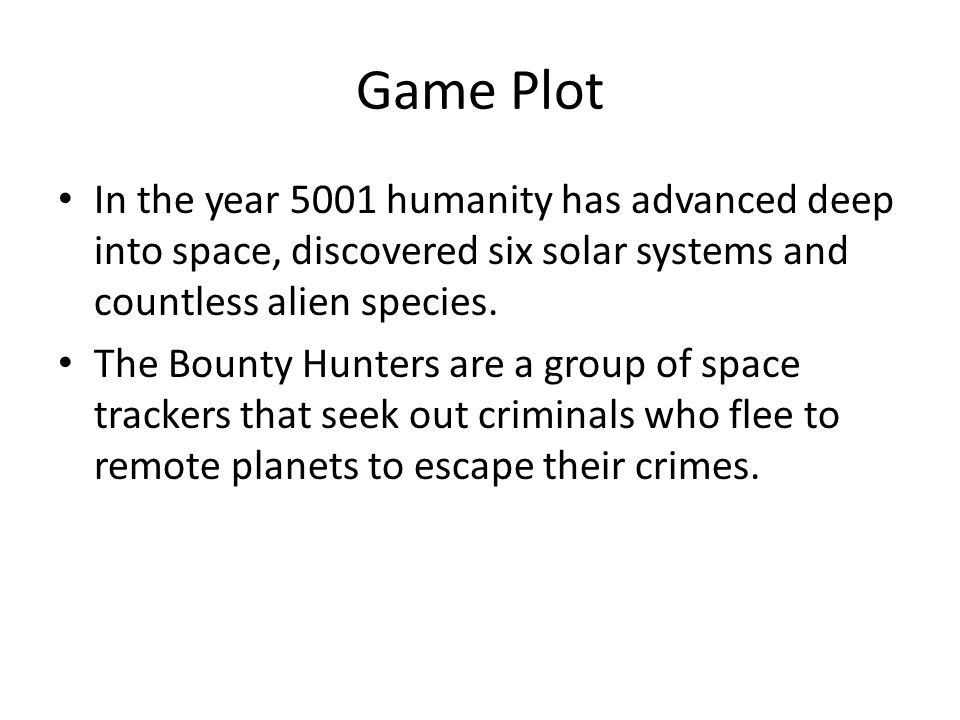 Game Plot

• In the year 5001 humanity has advanced deep into space, discovered six solar systems and countless alien species.

• The Bounty Hunters are a group of space trackers that seek out criminals who flee to remote planets to escape their crimes.